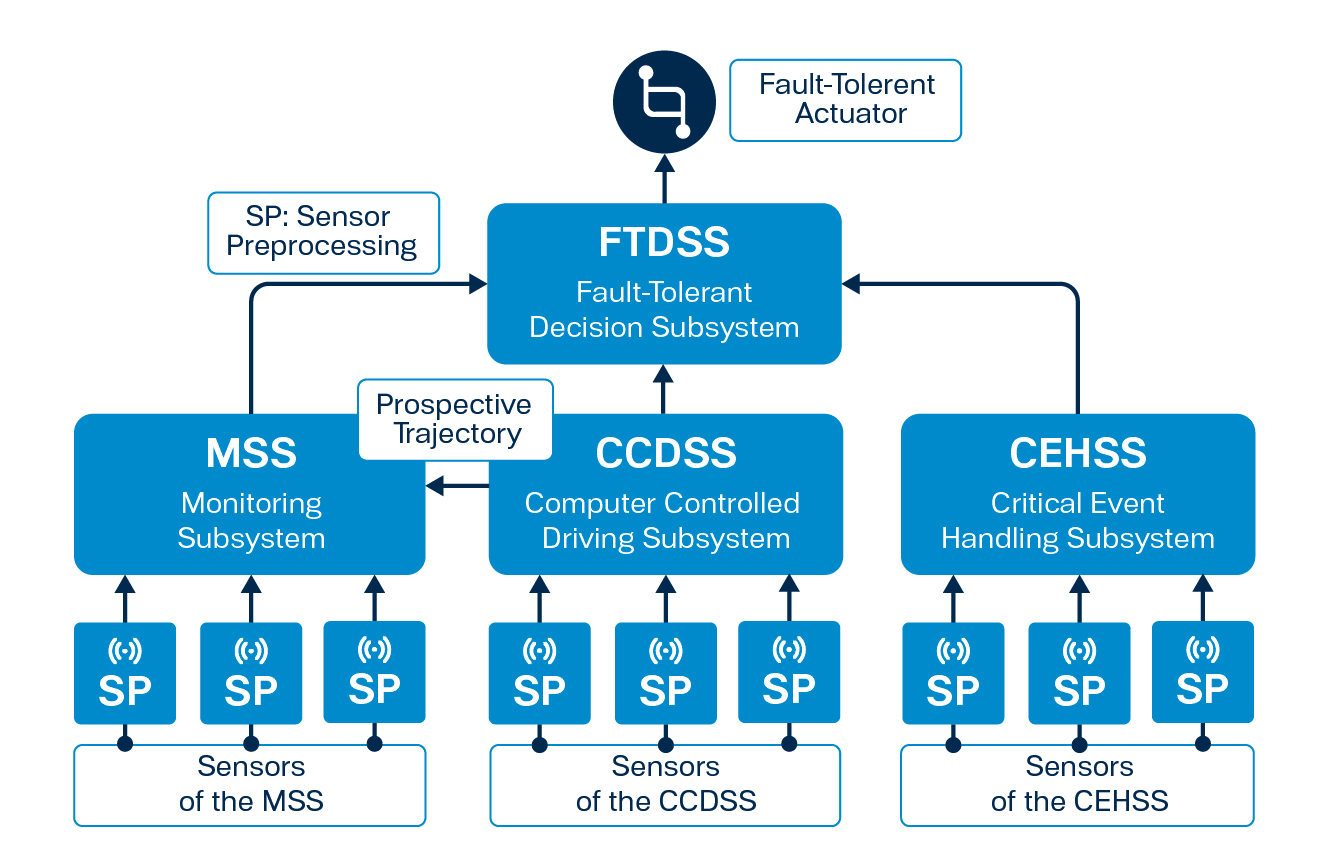 Fault-Tolerent Actuator

SP: Sensor Preprocessing

FTDSS
Fault-Tolerant Decision Subsystem

Prospective Trajectory

MSS
Monitoring Subsystem

CCDSS
Computer Controlled Driving Subsystem

CEHSS
Critical Event Handling Subsystem

SP SP SP

SP SP SP

SP SP SP

Sensors of the MSS

Sensors of the CCDSS

Sensors of the CEHSS